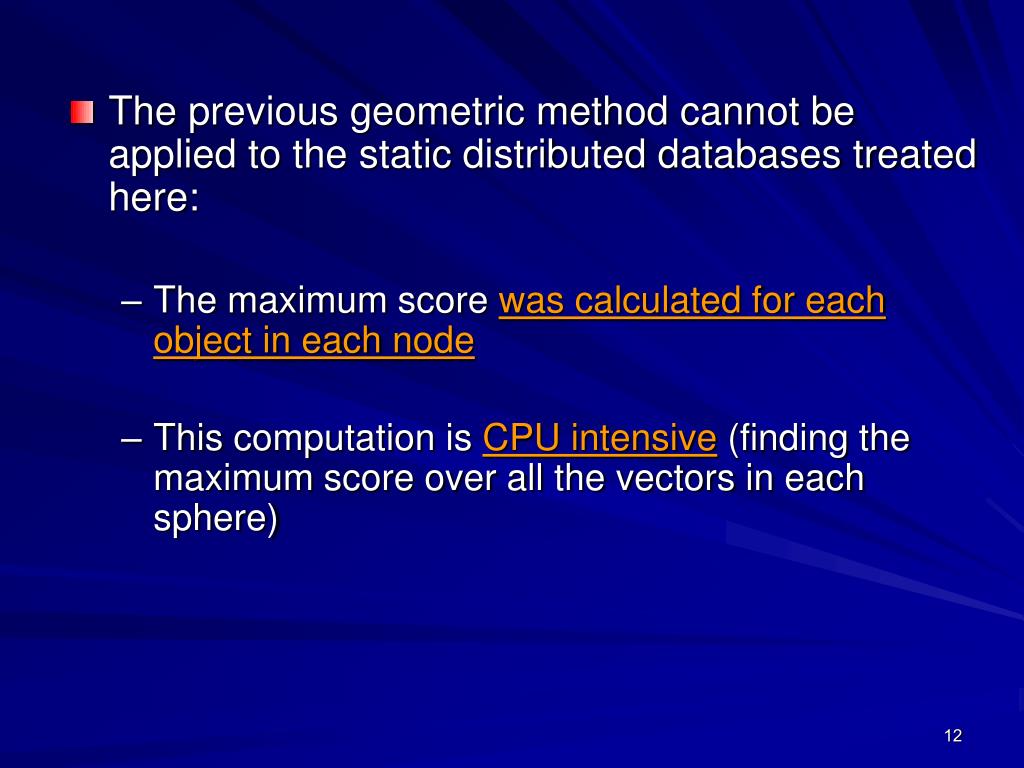 The previous geometric method cannot be applied to the static distributed databases treated here:

– The maximum score was calculated for each object in each node

– This computation is CPU intensive (finding the maximum score over all the vectors in each sphere)

12